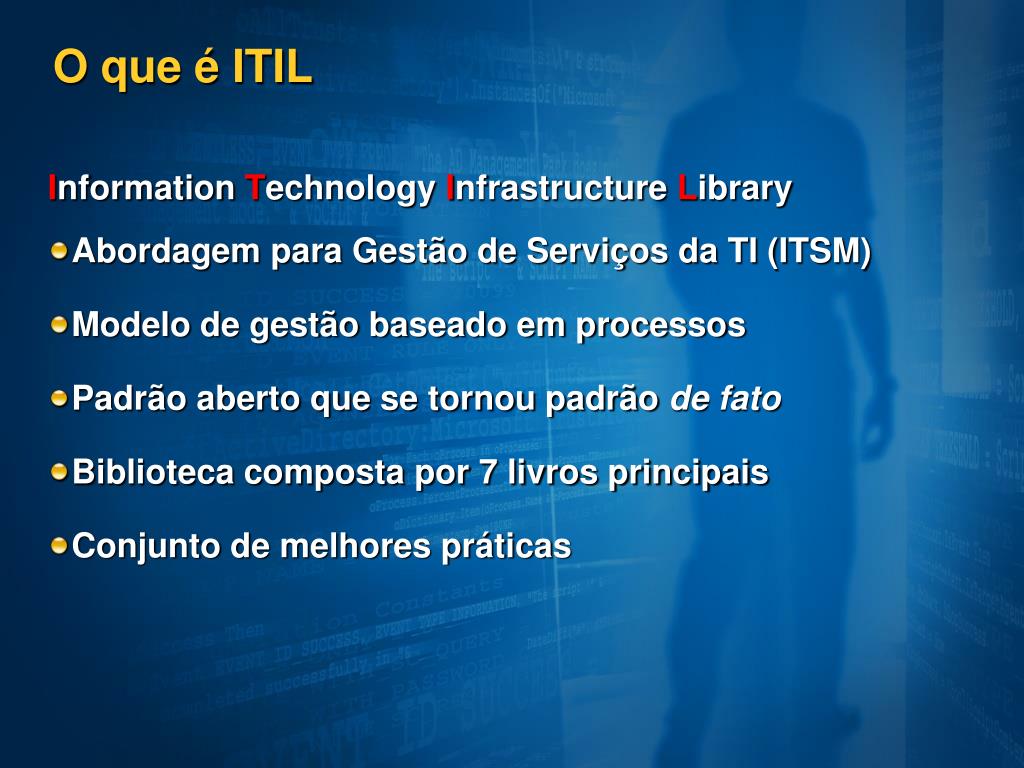 O que é ITIL

Information Technology Infrastructure Library

Abordagem para Gestão de Serviços da TI (ITSM)

Modelo de gestão baseado em processos

Padrão aberto que se tornou padrão de fato

Biblioteca composta por 7 livros principais

Conjunto de melhores práticas